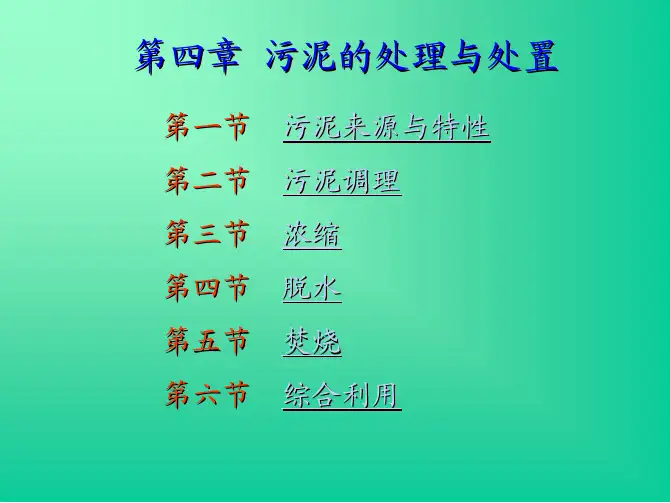 第四章 污泥的处理与处置

第一节 污泥来源与特性

第二节 污泥调理

第三节 浓缩

第四节 脱水

第五节 焚烧

第六节 综合利用